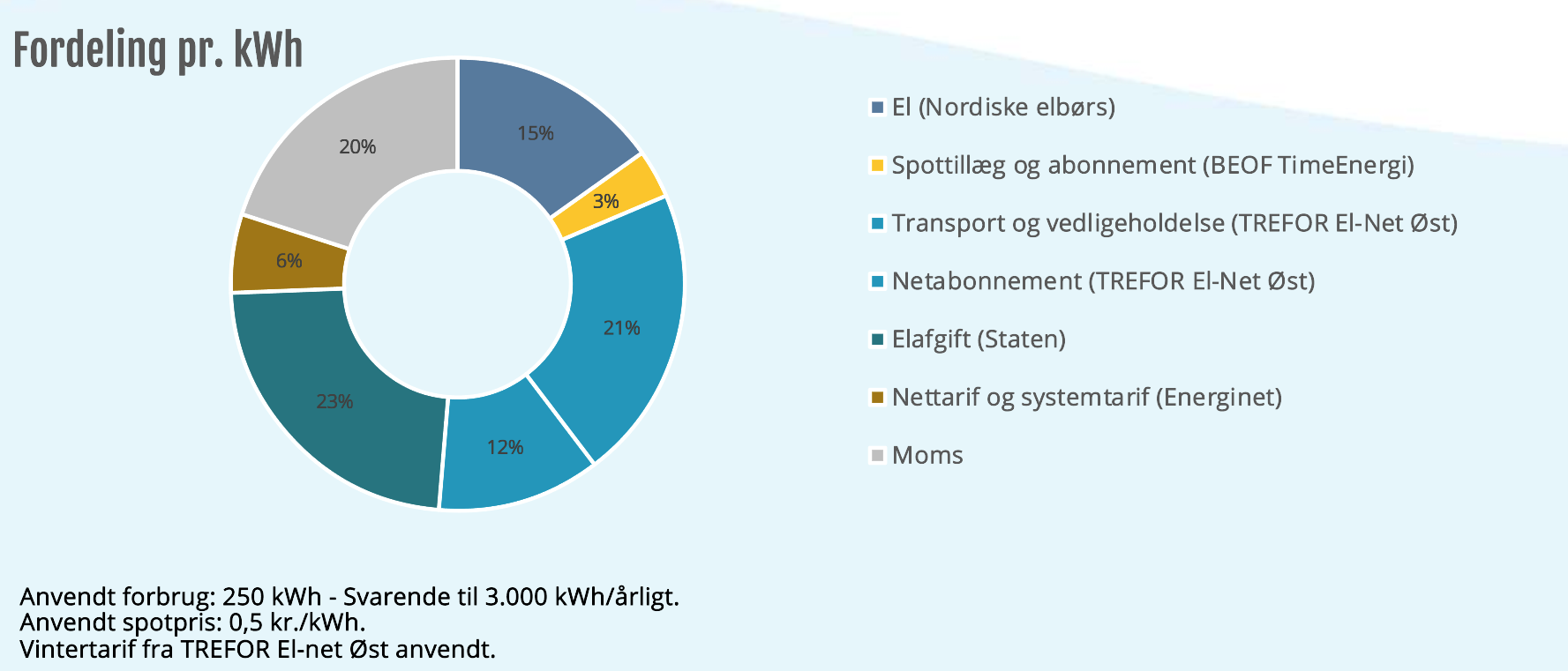 Fordeling pr. kWh

15%
3%
21%
12%
23%
6%
20%

El (Nordiske elbørs)
Spottillæg og abonnement (BEOF TimeEnergi)
Transport og vedligeholdelse (TREFOR El-Net Øst)
Netabonnement (TREFOR El-Net Øst)
Elafgift (Staten)
Nettarif og systemtarif (Energinet)
Moms

Anvendt forbrug: 250 kWh - Svarende til 3.000 kWh/årligt.
Anvendt spotpris: 0,5 kr./kWh.
Vintertarif fra TREFOR El-net Øst anvendt.